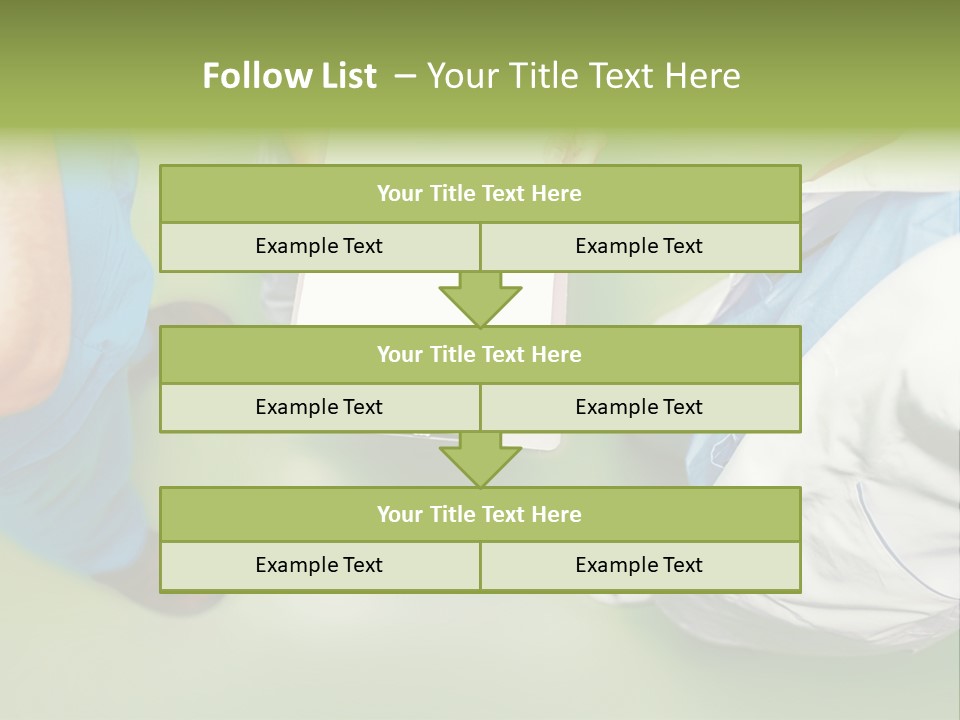 Follow List – Your Title Text Here

Your Title Text Here

Example Text

Example Text

Your Title Text Here

Example Text

Example Text

Your Title Text Here

Example Text

Example Text